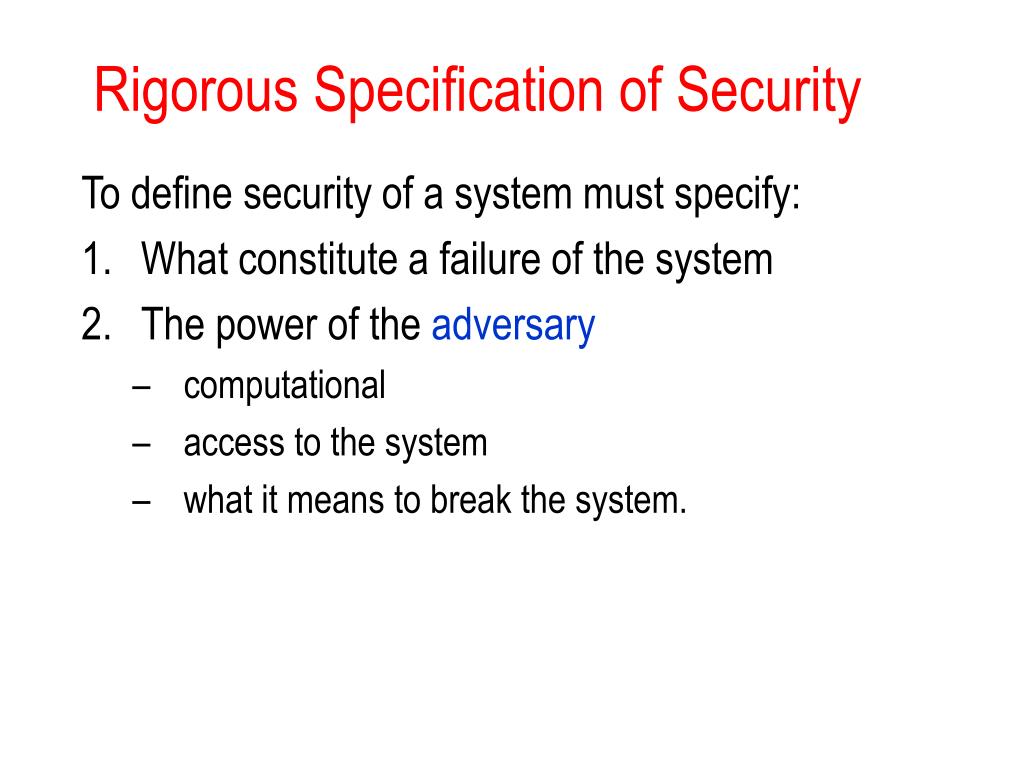 Rigorous Specification of Security

To define security of a system must specify:

1. What constitute a failure of the system
2. The power of the adversary
   – computational
   – access to the system
   – what it means to break the system.